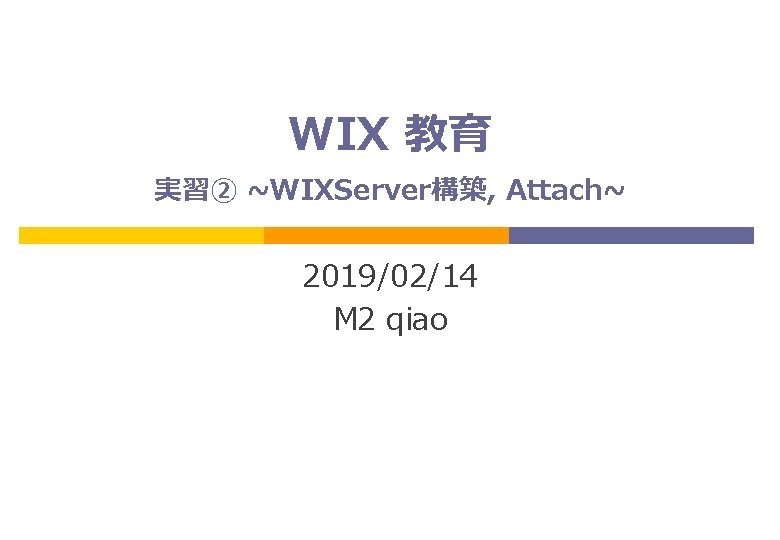 WIX 教育

実習② ~WIXServer構築, Attach~

2019/02/14
M2 qiao